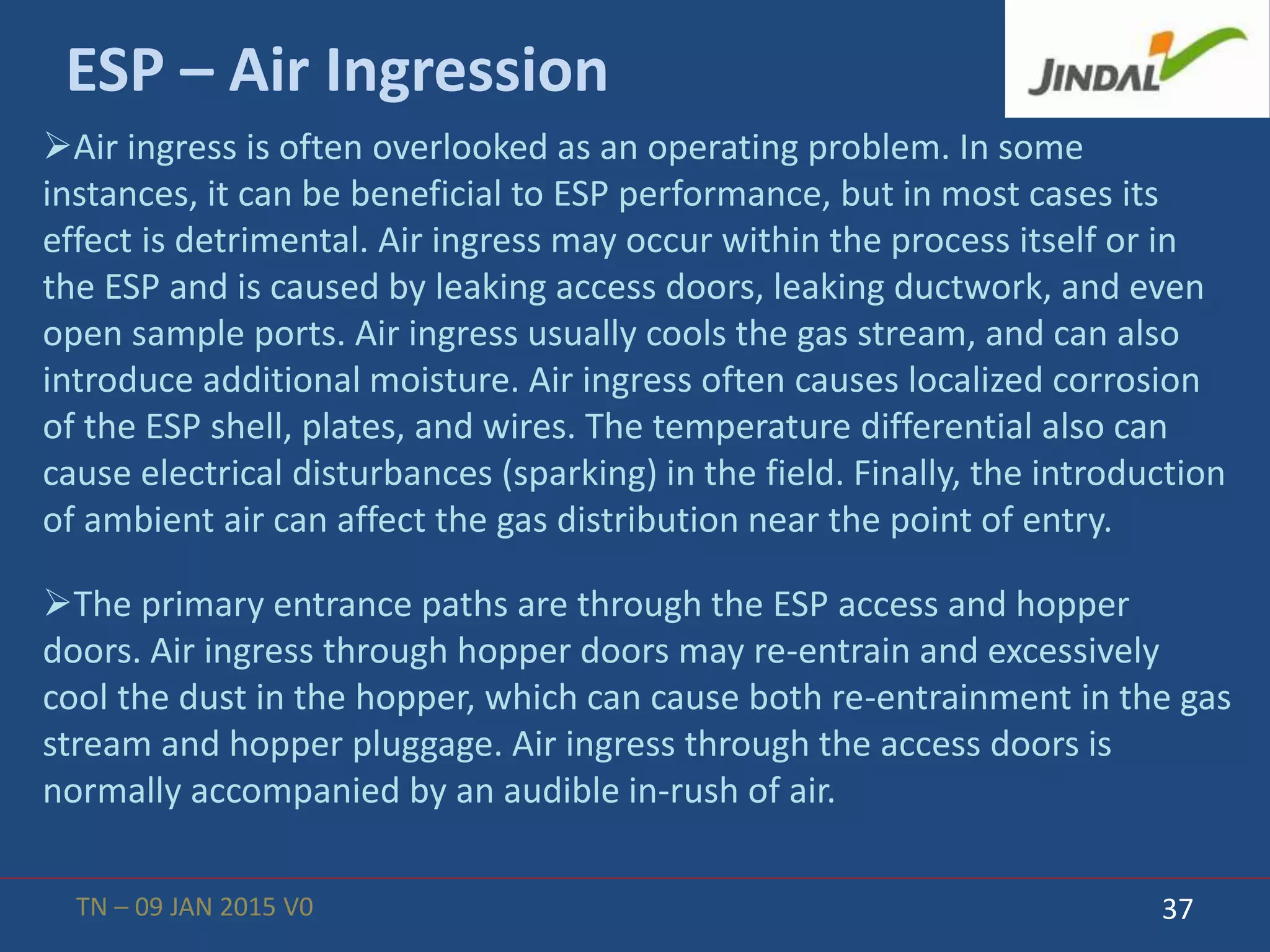 ESP – Air Ingression

JINDAL

➢Air ingress is often overlooked as an operating problem. In some instances, it can be beneficial to ESP performance, but in most cases its effect is detrimental. Air ingress may occur within the process itself or in the ESP and is caused by leaking access doors, leaking ductwork, and even open sample ports. Air ingress usually cools the gas stream, and can also introduce additional moisture. Air ingress often causes localized corrosion of the ESP shell, plates, and wires. The temperature differential also can cause electrical disturbances (sparking) in the field. Finally, the introduction of ambient air can affect the gas distribution near the point of entry.

➢The primary entrance paths are through the ESP access and hopper doors. Air ingress through hopper doors may re-entrain and excessively cool the dust in the hopper, which can cause both re-entrainment in the gas stream and hopper pluggage. Air ingress through the access doors is normally accompanied by an audible in-rush of air.

TN – 09 JAN 2015 V0

37